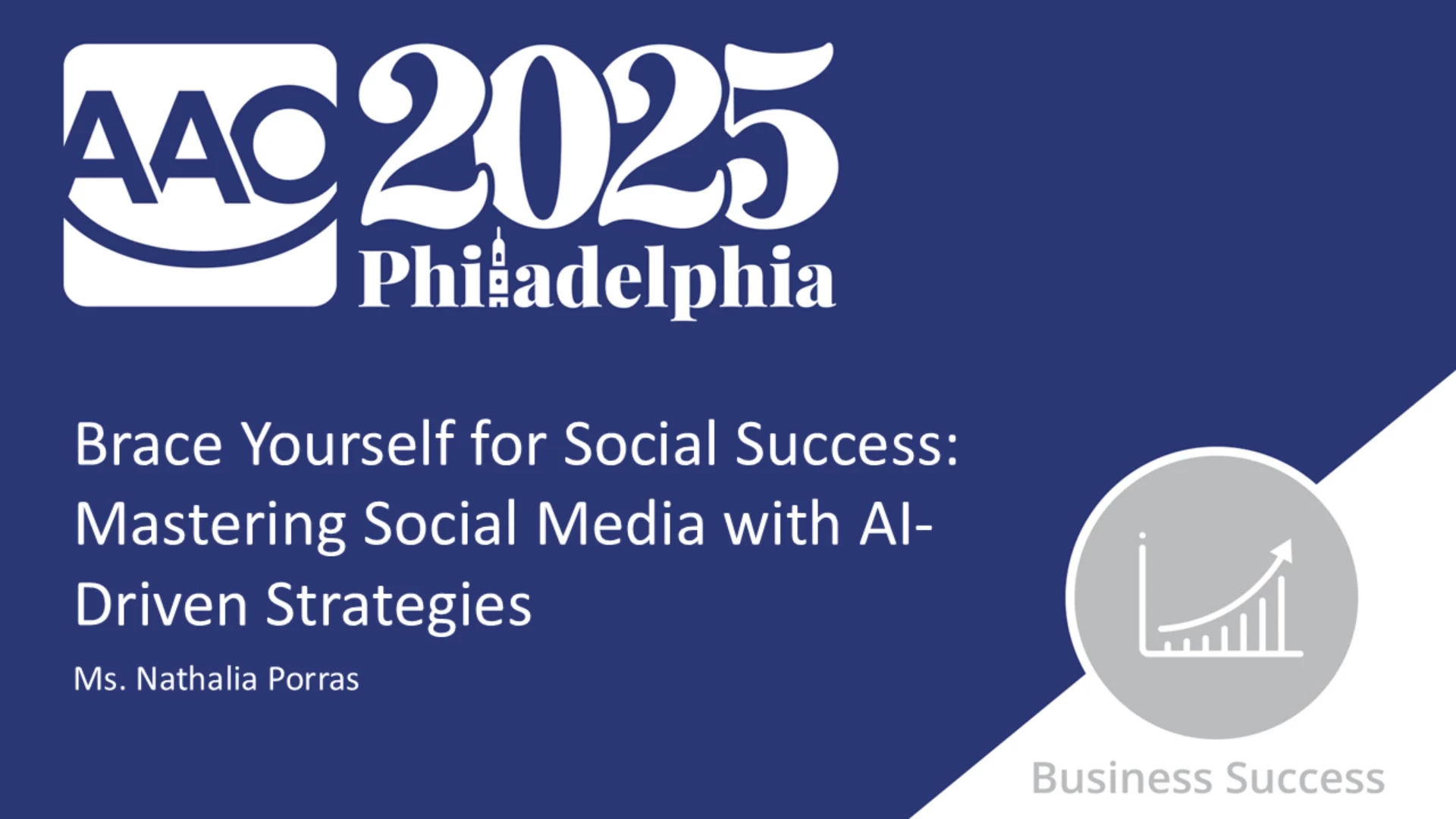 AAO 2025 Philadelphia

Brace Yourself for Social Success: Mastering Social Media with AI-Driven Strategies

Ms. Nathalia Porras

Business Success